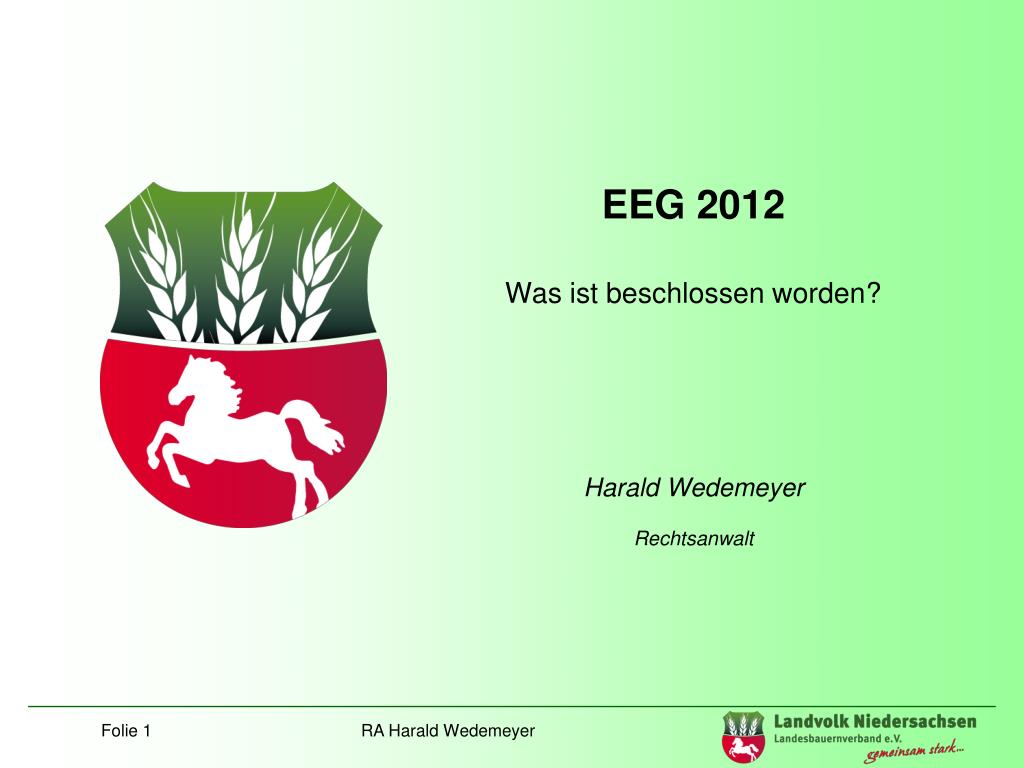 EEG 2012

Was ist beschlossen worden?

Harald Wedemeyer

Rechtsanwalt

Folie 1

RA Harald Wedemeyer

Landvolk Niedersachsen
Landesbauernverband e.V.
gemeinsam stark...